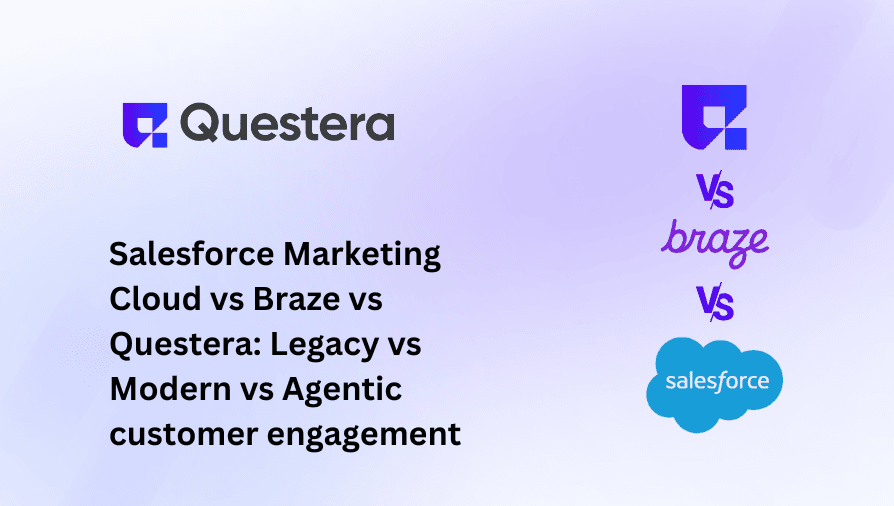 Questera

Salesforce Marketing Cloud vs Braze vs Questera: Legacy vs Modern vs Agentic customer engagement

VS

braze

VS

salesforce